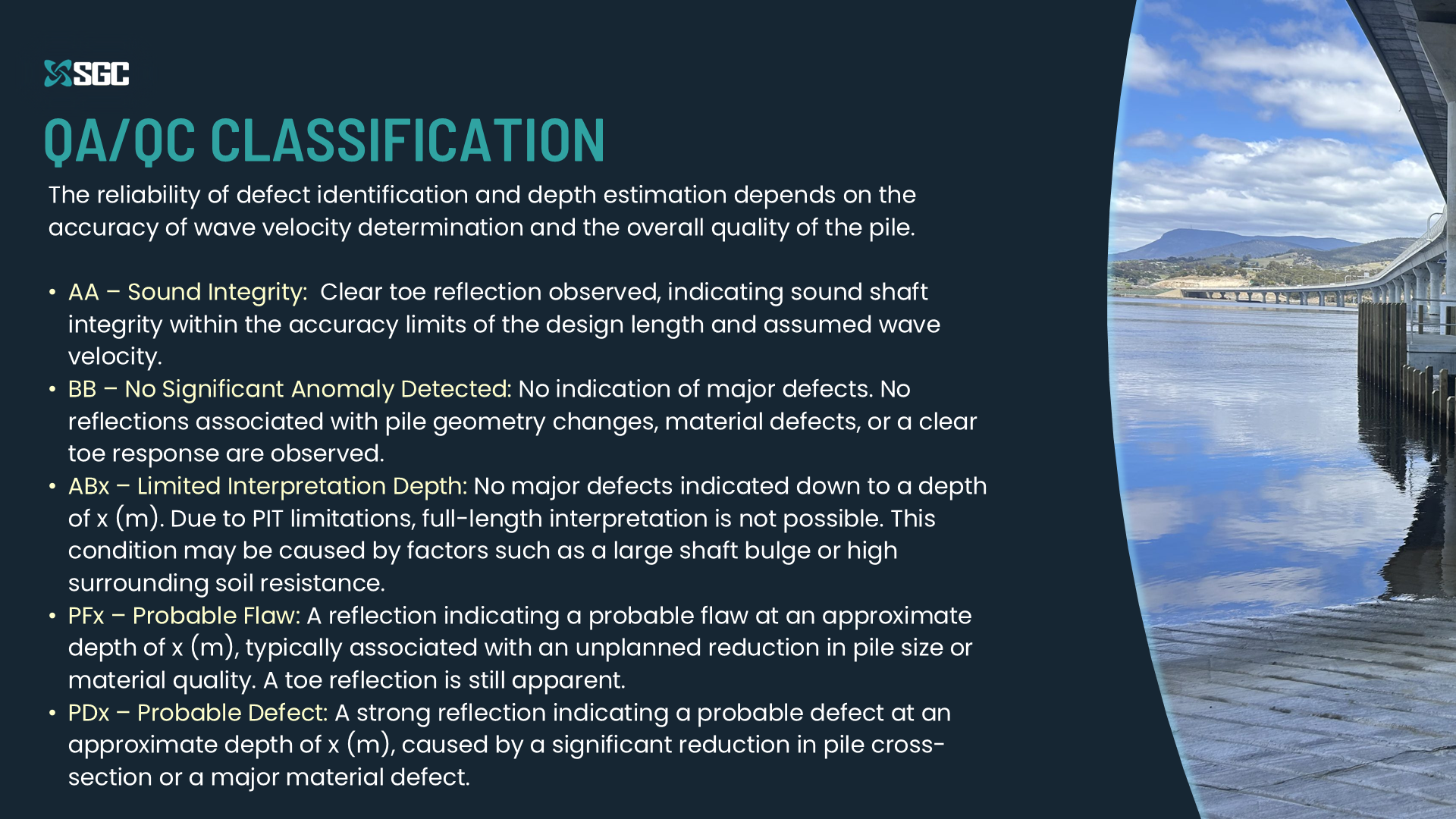 SGC

QA/QC CLASSIFICATION

The reliability of defect identification and depth estimation depends on the accuracy of wave velocity determination and the overall quality of the pile.

• AA – Sound Integrity: Clear toe reflection observed, indicating sound shaft integrity within the accuracy limits of the design length and assumed wave velocity.
• BB – No Significant Anomaly Detected: No indication of major defects. No reflections associated with pile geometry changes, material defects, or a clear toe response are observed.
• ABx – Limited Interpretation Depth: No major defects indicated down to a depth of x (m). Due to PIT limitations, full-length interpretation is not possible. This condition may be caused by factors such as a large shaft bulge or high surrounding soil resistance.
• PFx – Probable Flaw: A reflection indicating a probable flaw at an approximate depth of x (m), typically associated with an unplanned reduction in pile size or material quality. A toe reflection is still apparent.
• PDx – Probable Defect: A strong reflection indicating a probable defect at an approximate depth of x (m), caused by a significant reduction in pile cross-section or a major material defect.